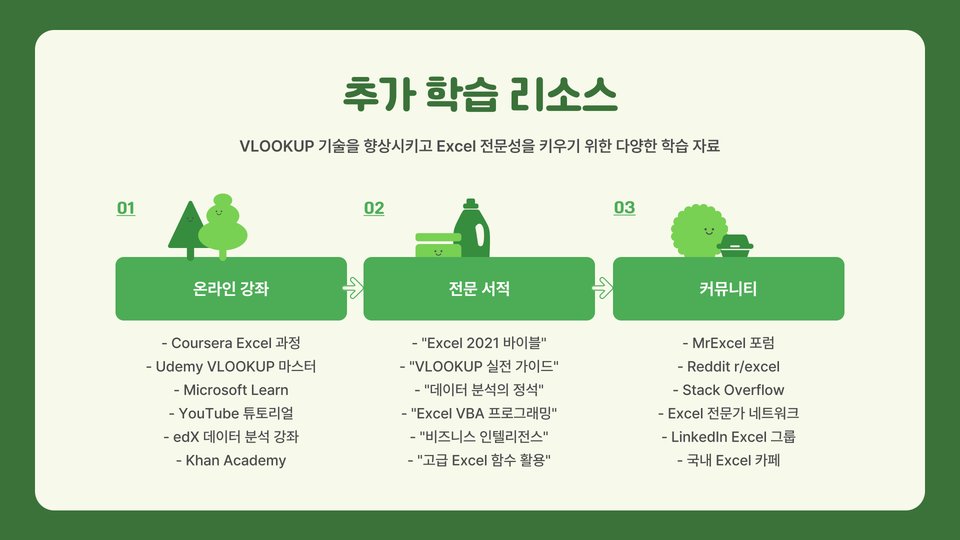 추가 학습 리소스

VLOOKUP 기술을 향상시키고 Excel 전문성을 키우기 위한 다양한 학습 자료

01

온라인 강좌

- Coursera Excel 과정
- Udemy VLOOKUP 마스터
- Microsoft Learn
- YouTube 튜토리얼
- edX 데이터 분석 강좌
- Khan Academy

02

전문 서적

- "Excel 2021 바이블"
- "VLOOKUP 실전 가이드"
- "데이터 분석의 정석"
- "Excel VBA 프로그래밍"
- "비즈니스 인텔리전스"
- "고급 Excel 함수 활용"

03

커뮤니티

- MrExcel 포럼
- Reddit r/excel
- Stack Overflow
- Excel 전문가 네트워크
- LinkedIn Excel 그룹
- 국내 Excel 카페